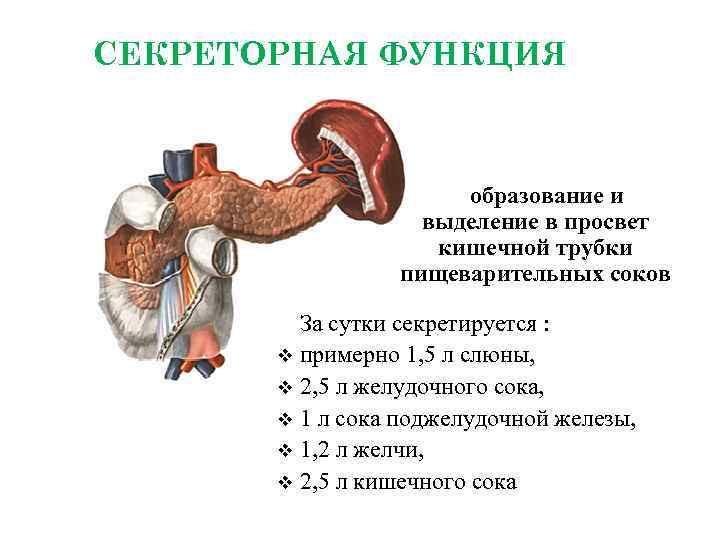 СЕКРЕТОРНАЯ ФУНКЦИЯ

образование и выделение в просвет кишечной трубки пищеварительных соков

За сутки секретируется :
❖ примерно 1,5 л слюны,
❖ 2,5 л желудочного сока,
❖ 1 л сока поджелудочной железы,
❖ 1,2 л желчи,
❖ 2,5 л кишечного сока